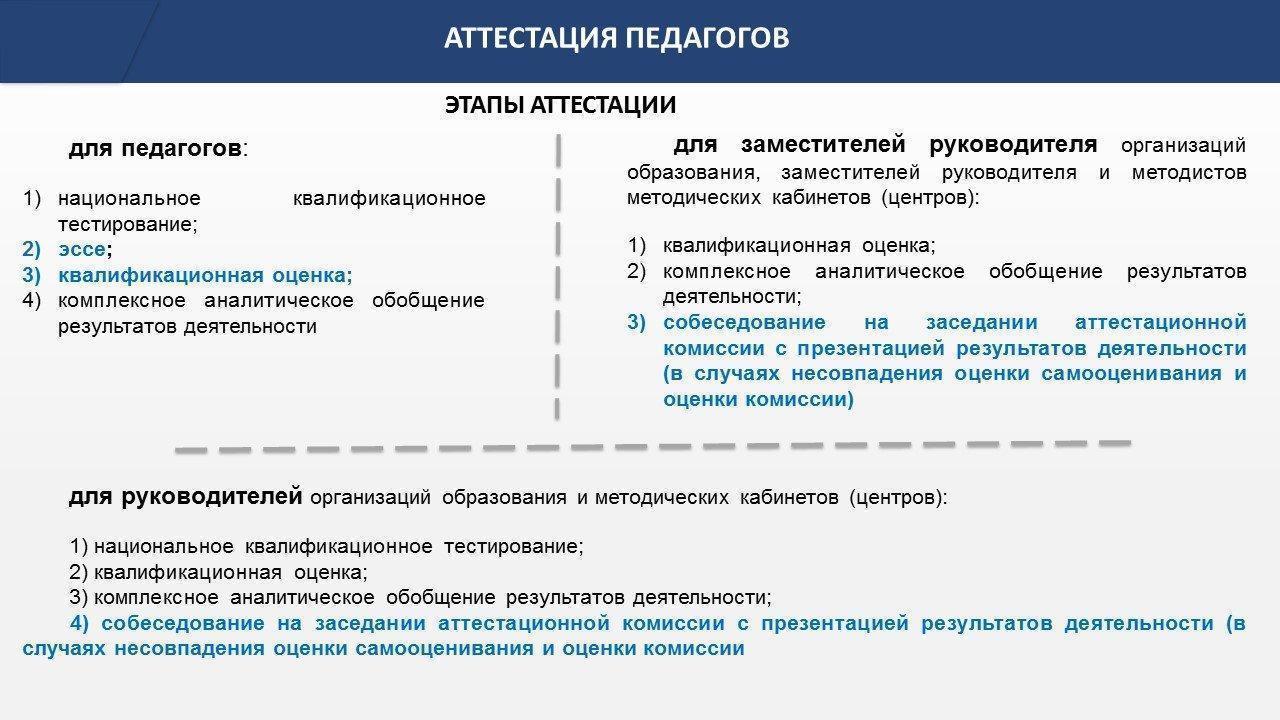 АТТЕСТАЦИЯ ПЕДАГОГОВ

ЭТАПЫ АТТЕСТАЦИИ

для педагогов:

1) национальное квалификационное тестирование;
2) эссе;
3) квалификационная оценка;
4) комплексное аналитическое обобщение результатов деятельности

для заместителей руководителя организаций образования, заместителей руководителя и методистов методических кабинетов (центров):

1) квалификационная оценка;
2) комплексное аналитическое обобщение результатов деятельности;
3) собеседование на заседании аттестационной комиссии с презентацией результатов деятельности (в случаях несовпадения оценки самооценивания и оценки комиссии)

для руководителей организаций образования и методических кабинетов (центров):

1) национальное квалификационное тестирование;
2) квалификационная оценка;
3) комплексное аналитическое обобщение результатов деятельности;
4) собеседование на заседании аттестационной комиссии с презентацией результатов деятельности (в случаях несовпадения оценки самооценивания и оценки комиссии